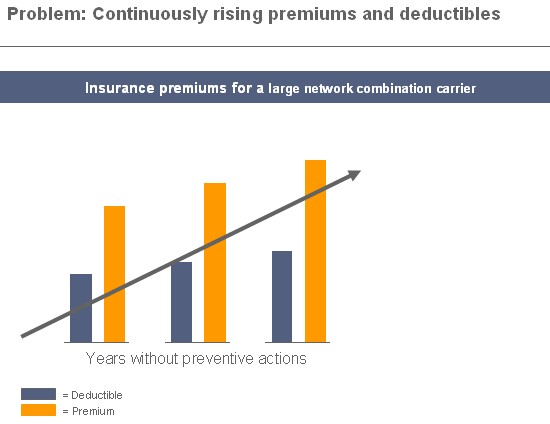 Problem: Continuously rising premiums and deductibles

Insurance premiums for a large network combination carrier

Years without preventive actions

= Deductible
= Premium